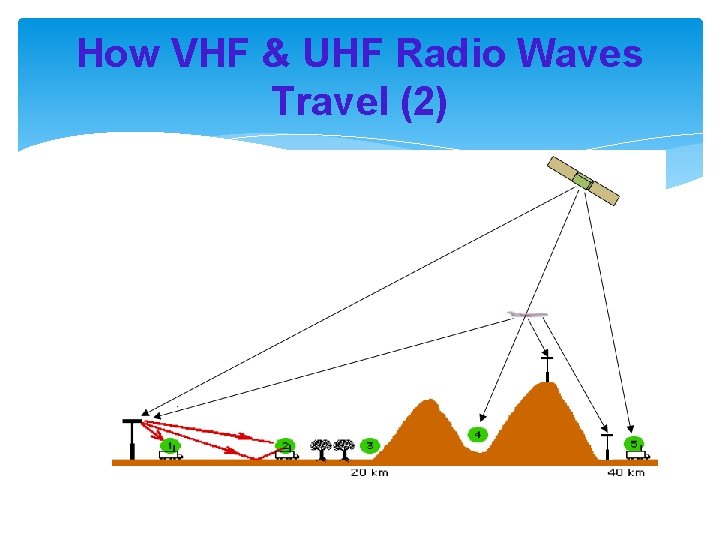 How VHF & UHF Radio Waves Travel (2)

1

2

3

4

5

20 km

40 km